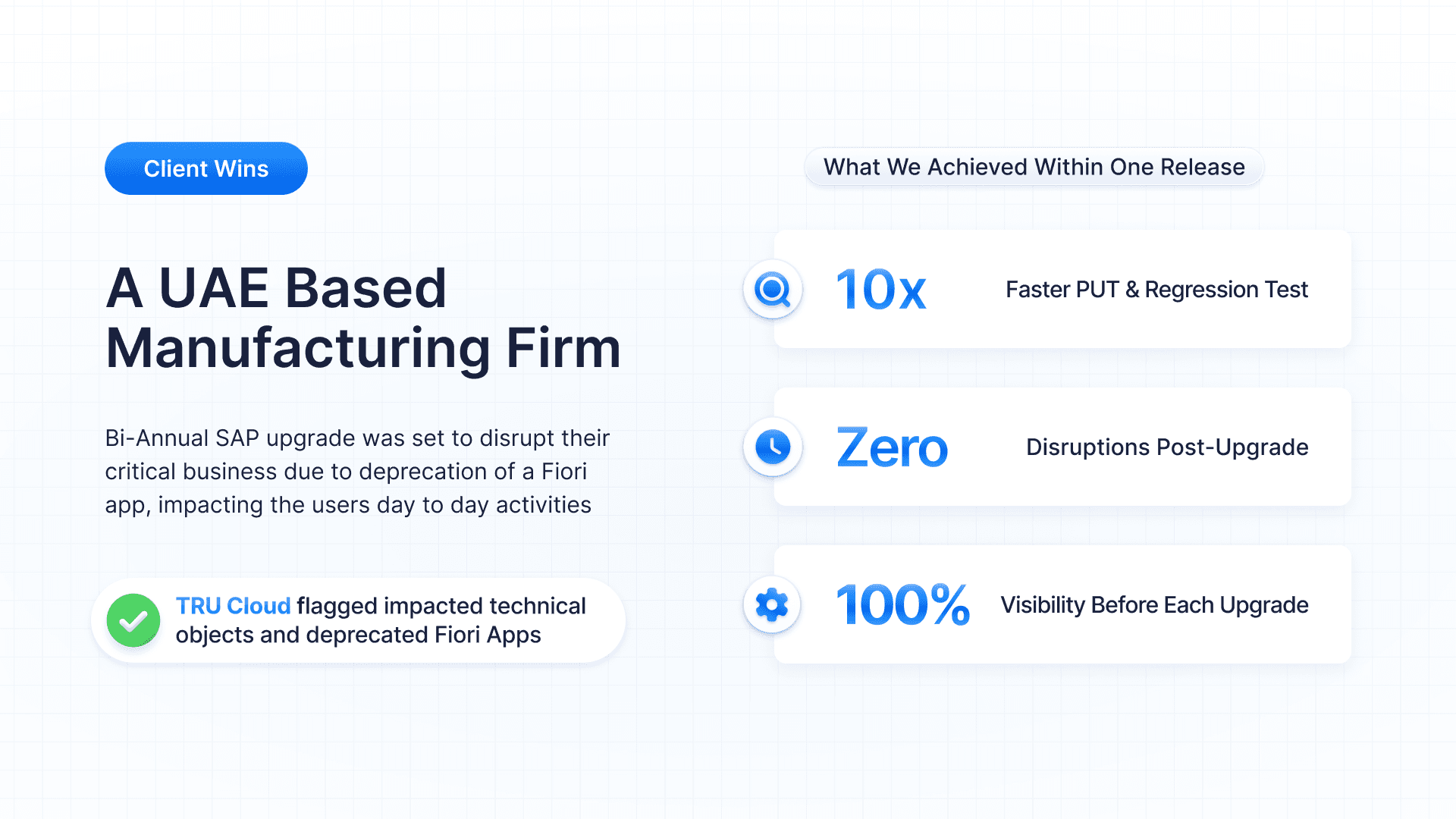 Client Wins

A UAE Based Manufacturing Firm

Bi-Annual SAP upgrade was set to disrupt their critical business due to deprecation of a Fiori app, impacting the users day to day activities

TRU Cloud flagged impacted technical objects and deprecated Fiori Apps

What We Achieved Within One Release

10x Faster PUT & Regression Test

Zero Disruptions Post-Upgrade

100% Visibility Before Each Upgrade